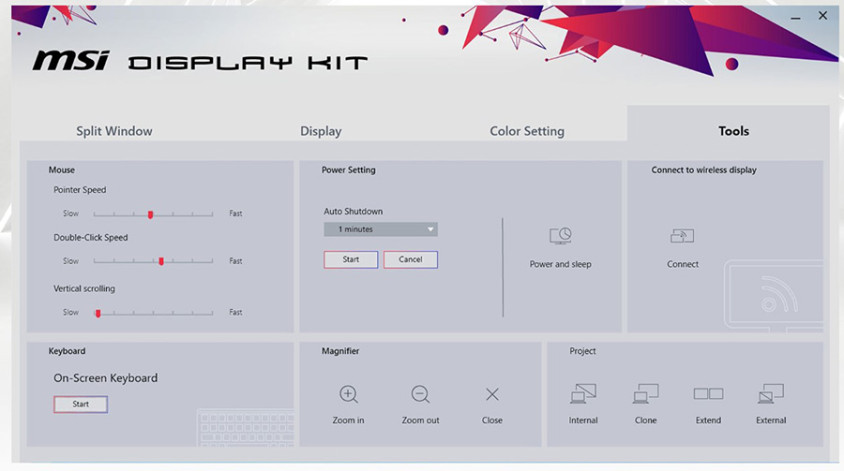 msi DISPLAY KIT

Split Window
Display
Color Setting
Tools

Mouse
Pointer Speed
Slow Fast
Double-Click Speed
Slow Fast
Vertical scrolling
Slow Fast

Power Setting
Auto Shutdown
1 minutes
Start
Cancel
Power and sleep

Connect to wireless display
Connect

Keyboard
On-Screen Keyboard
Start

Magnifier
Zoom in
Zoom out
Close

Project
Internal
Clone
Extend
External